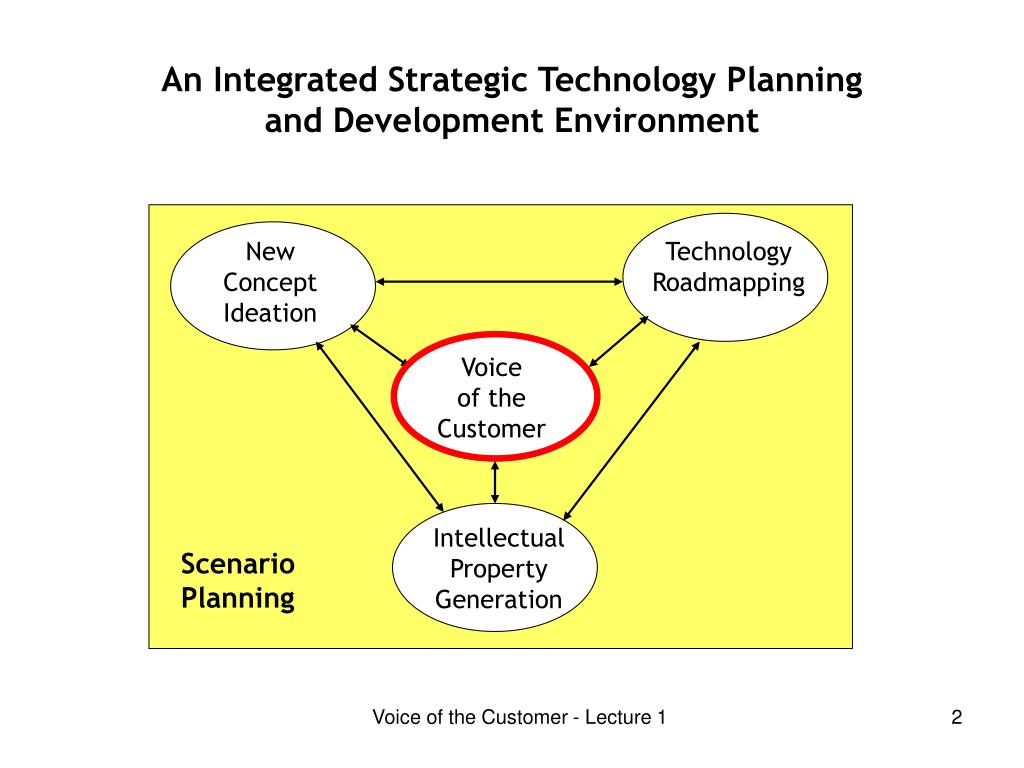 An Integrated Strategic Technology Planning and Development Environment

New Concept Ideation

Technology Roadmapping

Voice of the Customer

Intellectual Property Generation

Scenario Planning

Voice of the Customer - Lecture 1

2